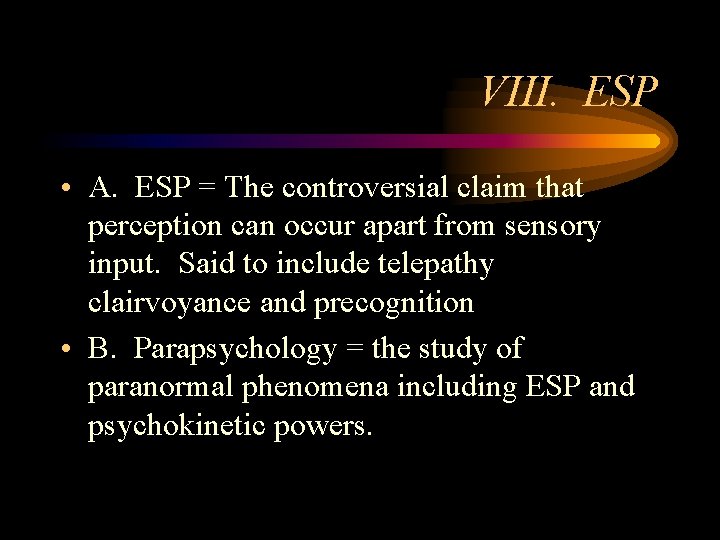 VIII. ESP

• A. ESP = The controversial claim that perception can occur apart from sensory input. Said to include telepathy clairvoyance and precognition

• B. Parapsychology = the study of paranormal phenomena including ESP and psychokinetic powers.